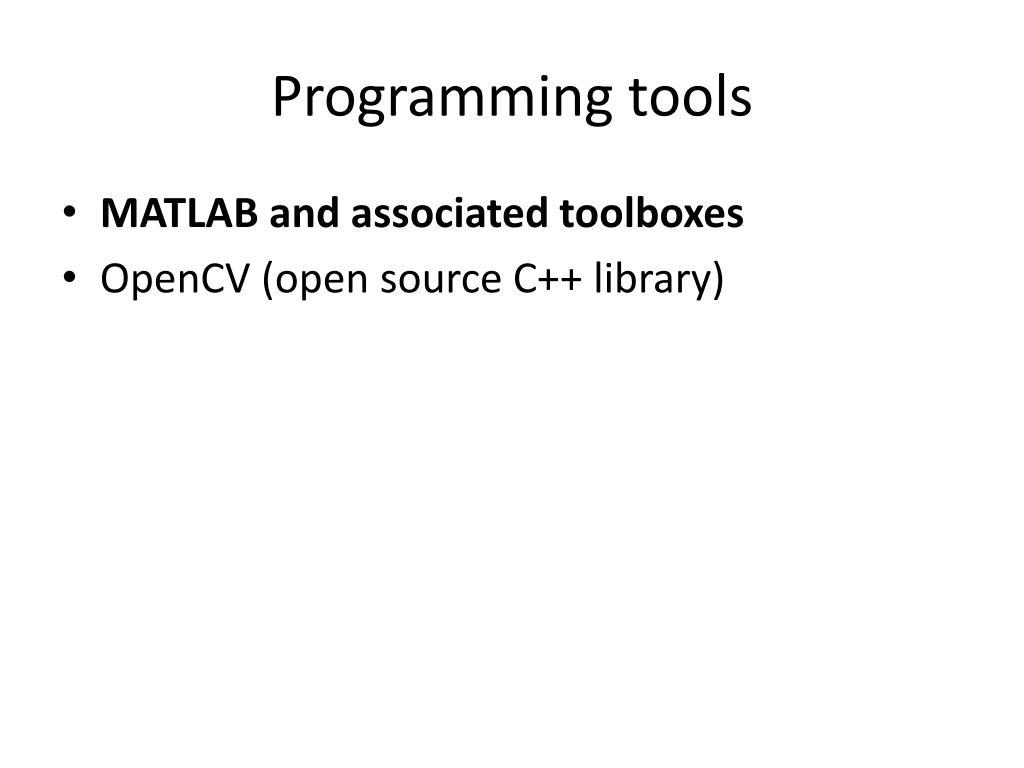 Programming tools

• MATLAB and associated toolboxes
• OpenCV (open source C++ library)